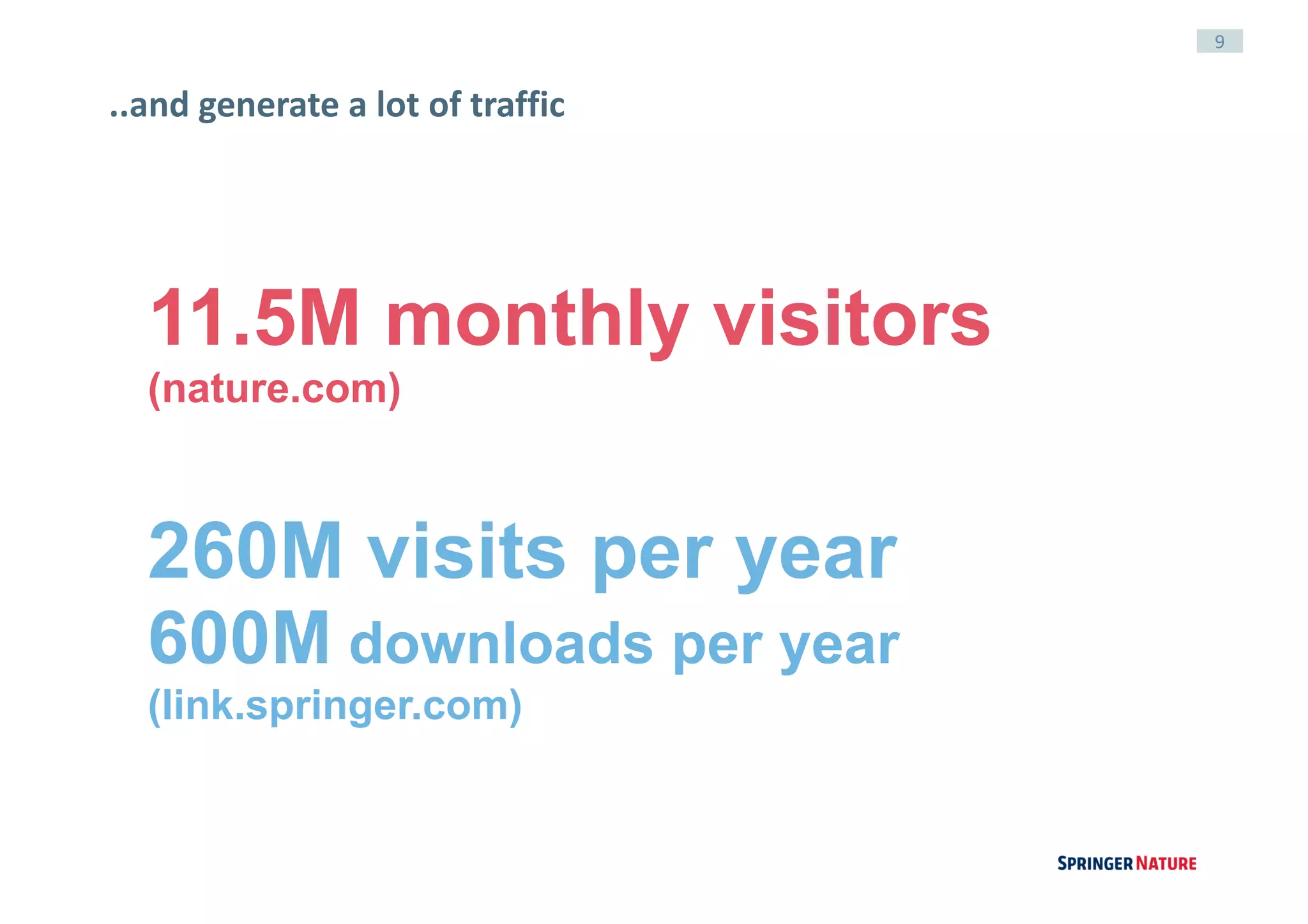 9

..and generate a lot of traffic

11.5M monthly visitors
(nature.com)

260M visits per year
600M downloads per year
(link.springer.com)

SPRINGER NATURE